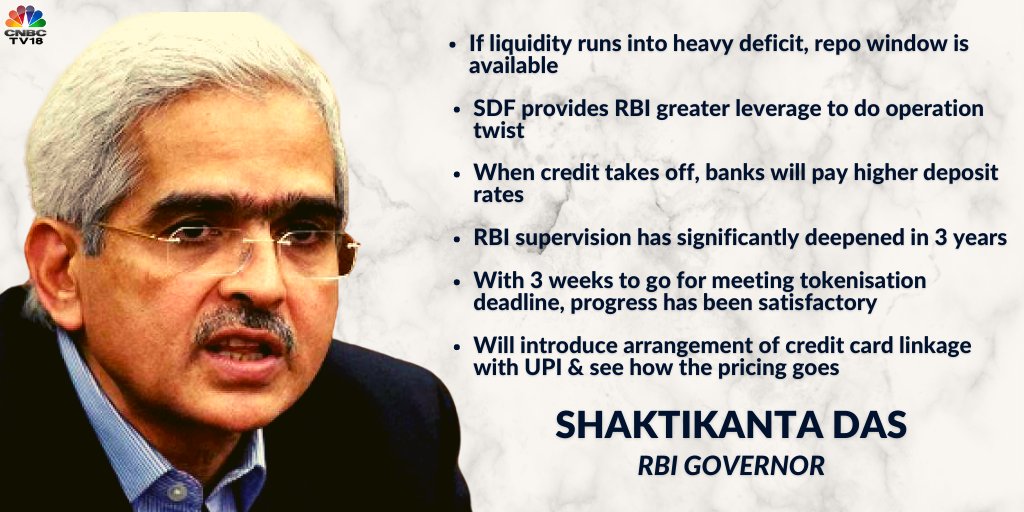 CNBC TV18

• If liquidity runs into heavy deficit, repo window is available

• SDF provides RBI greater leverage to do operation twist

• When credit takes off, banks will pay higher deposit rates

• RBI supervision has significantly deepened in 3 years

• With 3 weeks to go for meeting tokenisation deadline, progress has been satisfactory

• Will introduce arrangement of credit card linkage with UPI & see how the pricing goes

SHAKTIKANTA DAS
RBI GOVERNOR